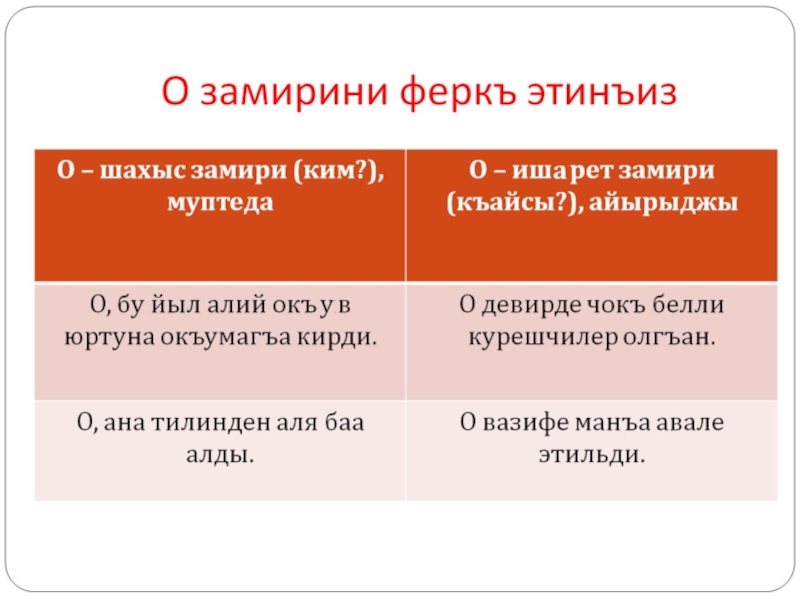 О замирини феркъ этинъиз

| О – шахыс замири (ким?), муптеда | О – ишарет замири (къайсы?), айырыджы |
|---|---|
| О, бу йыл алий окъув юртуна окъумагъа кирди. | О девирде чокъ белли курешчилер олгъан. |
| О, ана тилинден аля баа алды. | О вазифе манъа авале этильди. |